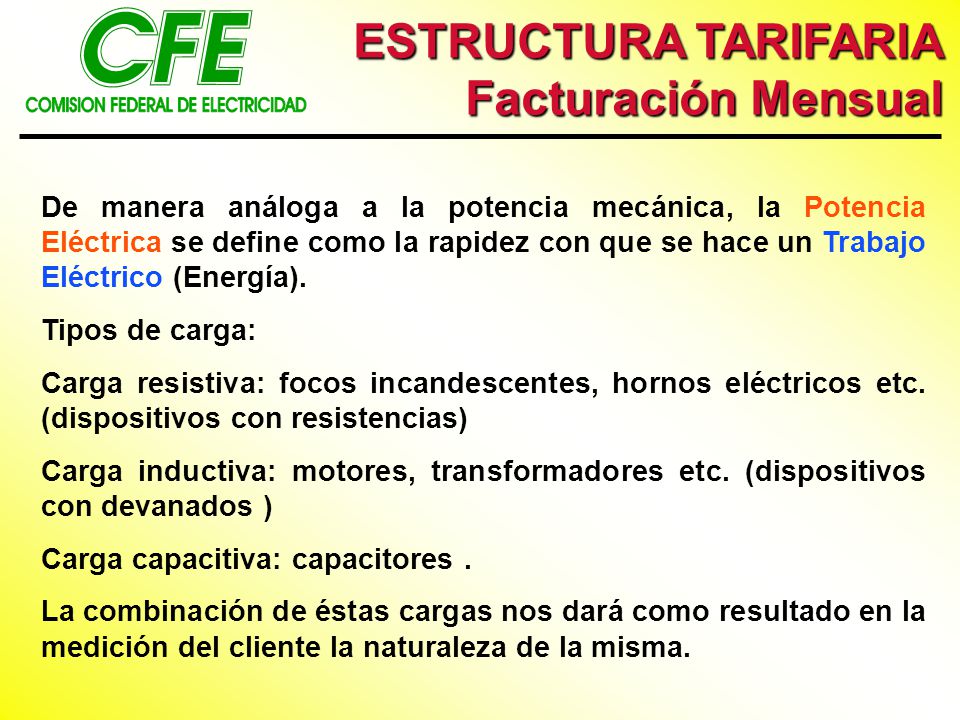 CFE
COMISION FEDERAL DE ELECTRICIDAD

ESTRUCTURA TARIFARIA
Facturación Mensual

De manera análoga a la potencia mecánica, la Potencia Eléctrica se define como la rapidez con que se hace un Trabajo Eléctrico (Energía).

Tipos de carga:

Carga resistiva: focos incandescentes, hornos eléctricos etc. (dispositivos con resistencias)

Carga inductiva: motores, transformadores etc. (dispositivos con devanados )

Carga capacitiva: capacitores .

La combinación de éstas cargas nos dará como resultado en la medición del cliente la naturaleza de la misma.